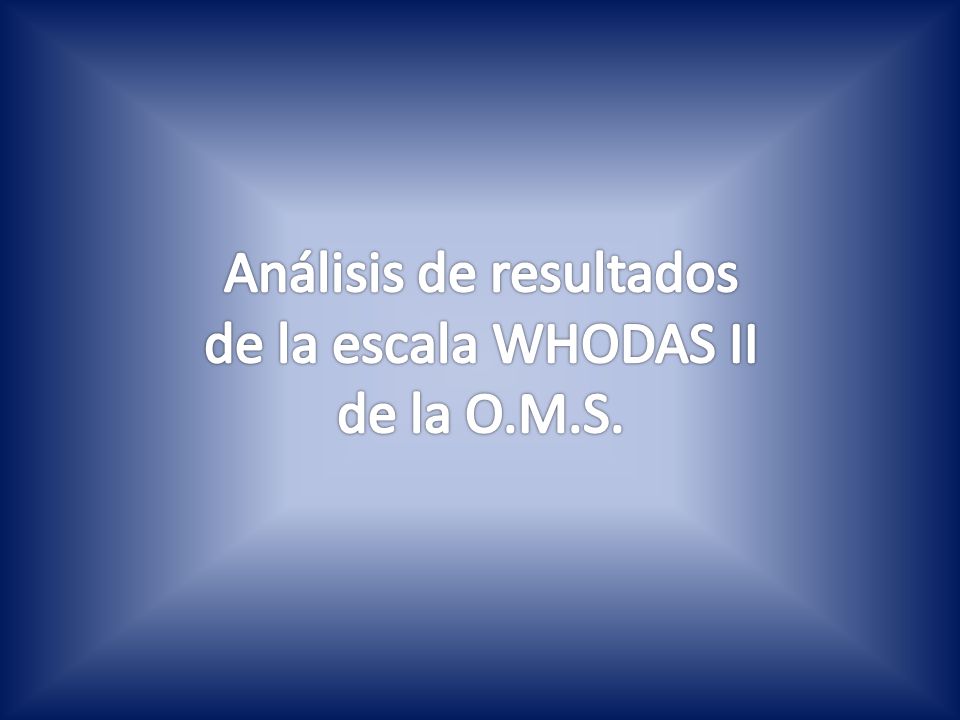 Análisis de resultados de la escala WHODAS II de la O.M.S.